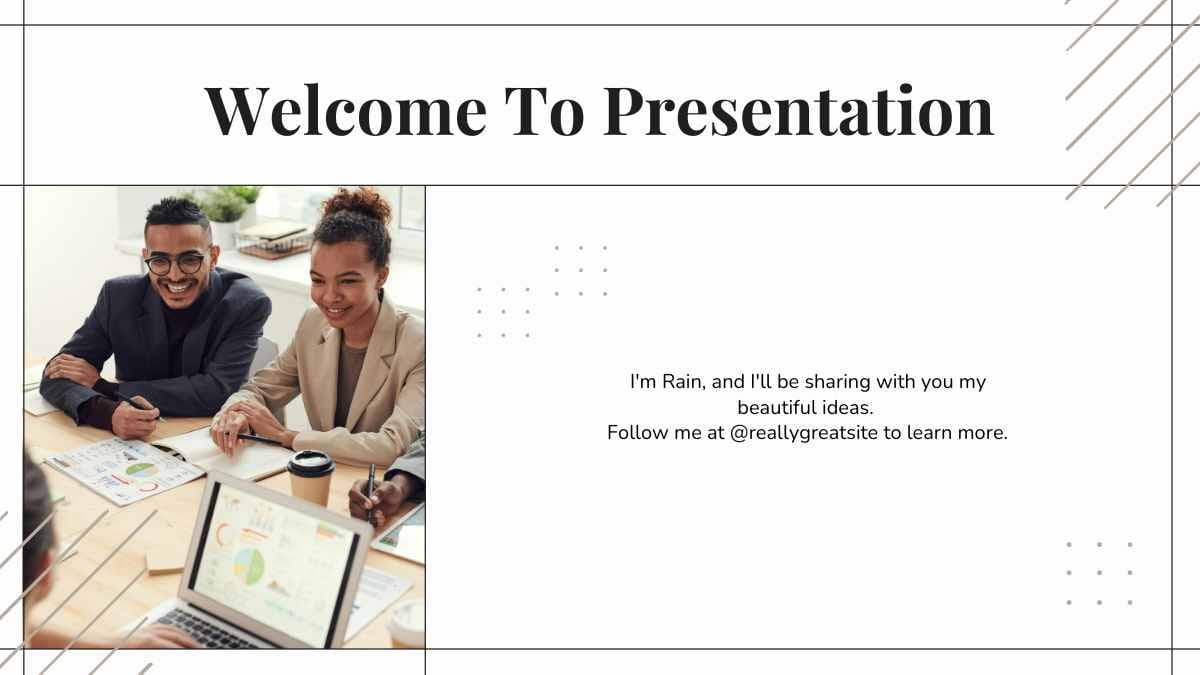 Welcome To Presentation

I'm Rain, and I'll be sharing with you my beautiful ideas.
Follow me at @reallygreatsite to learn more.